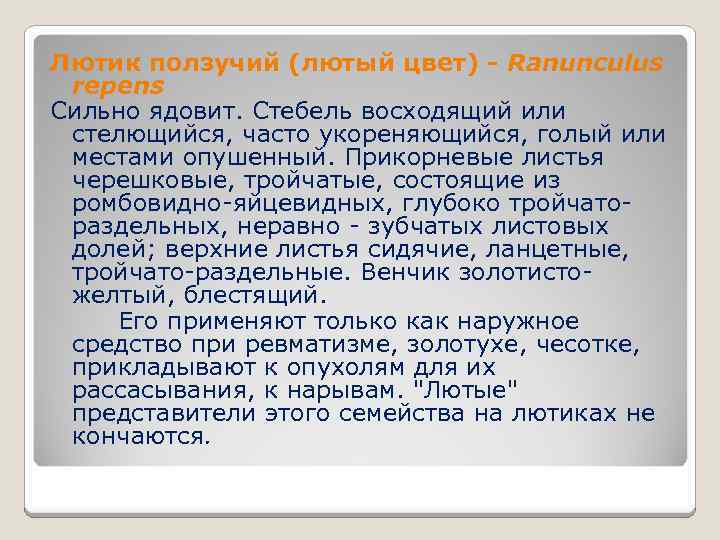 Лютик ползучий (лютый цвет) - Ranunculus repens

Сильно ядовит. Стебель восходящий или стелющийся, часто укореняющийся, голый или местами опушенный. Прикорневые листья черешковые, тройчатые, состоящие из ромбовидно-яйцевидных, глубоко тройчато-раздельных, неравно - зубчатых листовых долей; верхние листья сидячие, ланцетные, тройчато-раздельные. Венчик золотисто-желтый, блестящий.

Его применяют только как наружное средство при ревматизме, золотухе, чесотке, прикладывают к опухолям для их рассасывания, к нарывам. "Лютые" представители этого семейства на лютиках не кончаются.